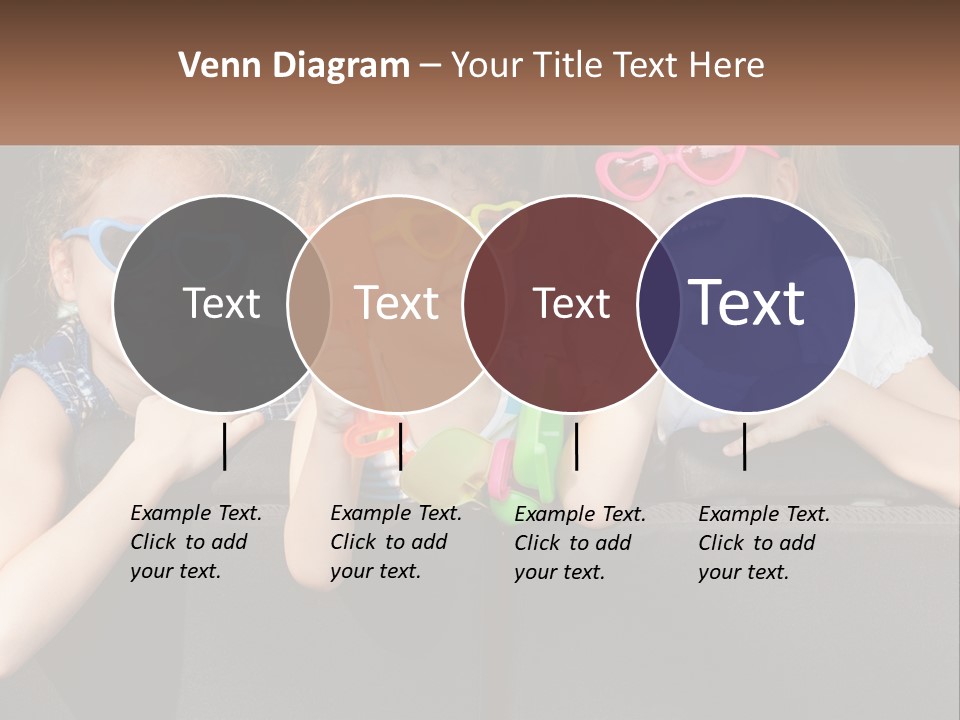 Venn Diagram – Your Title Text Here

Text

Text

Text

Text

Example Text. Click to add your text.

Example Text. Click to add your text.

Example Text. Click to add your text.

Example Text. Click to add your text.